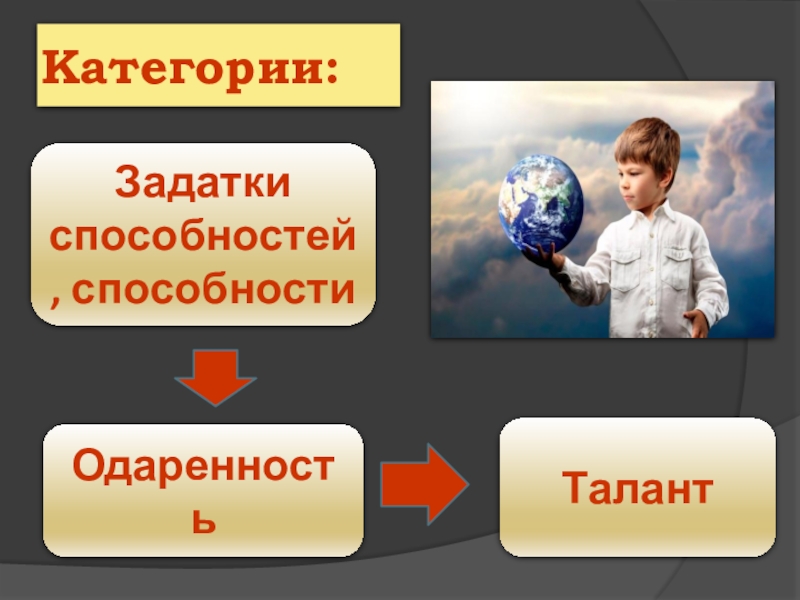 Категории:

Задатки способностей, способности

Одаренность

Талант